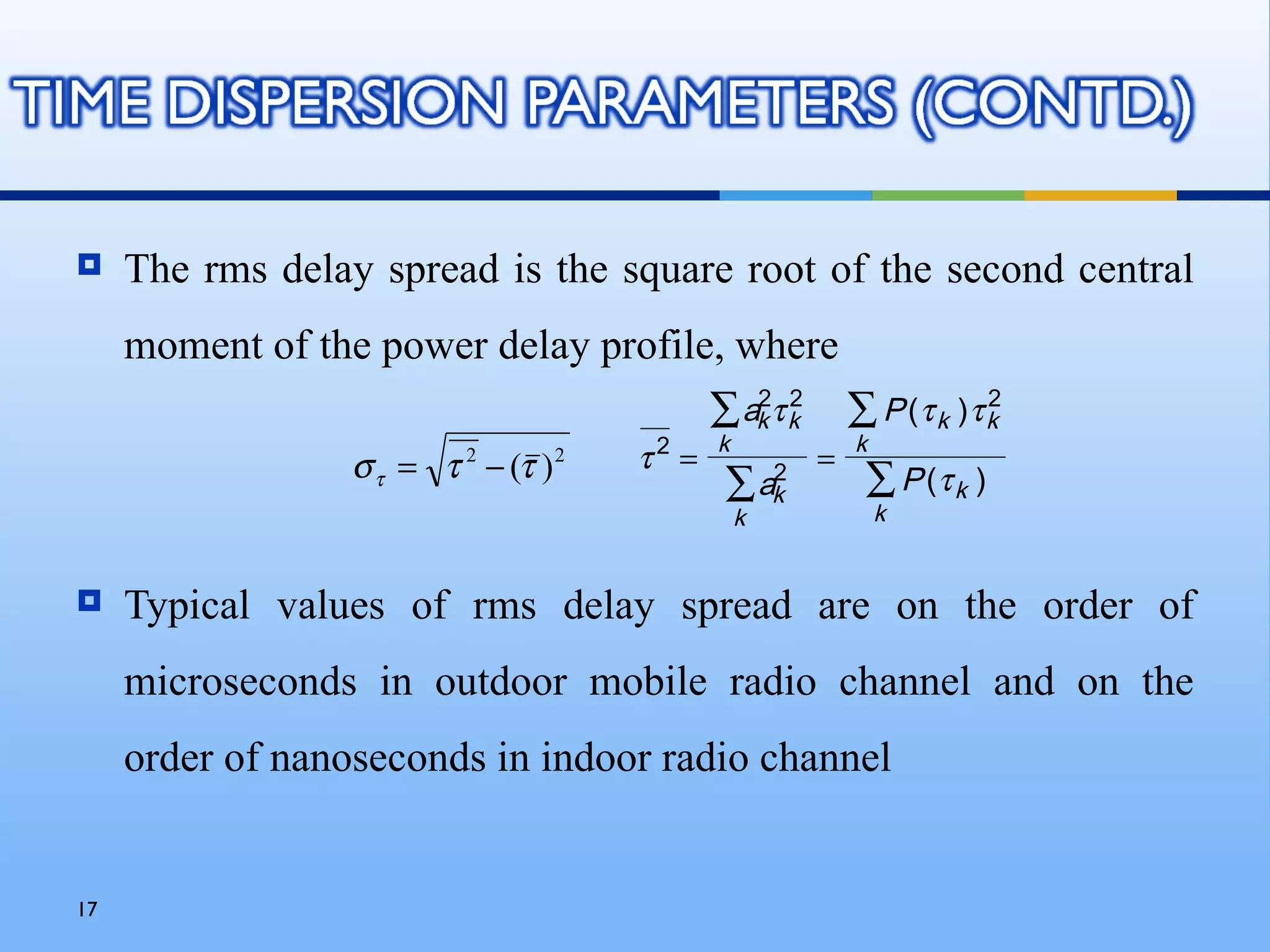 TIME DISPERSION PARAMETERS (CONTD.)

The rms delay spread is the square root of the second central moment of the power delay profile, where

$\sigma_\tau = \sqrt{\overline{\tau^2} - (\bar{\tau})^2}$ $\overline{\tau^2} = \frac{\sum_k a_k^2 \tau_k^2}{\sum_k a_k^2} = \frac{\sum_k P(\tau_k)\tau_k^2}{\sum_k P(\tau_k)}$

Typical values of rms delay spread are on the order of microseconds in outdoor mobile radio channel and on the order of nanoseconds in indoor radio channel

17